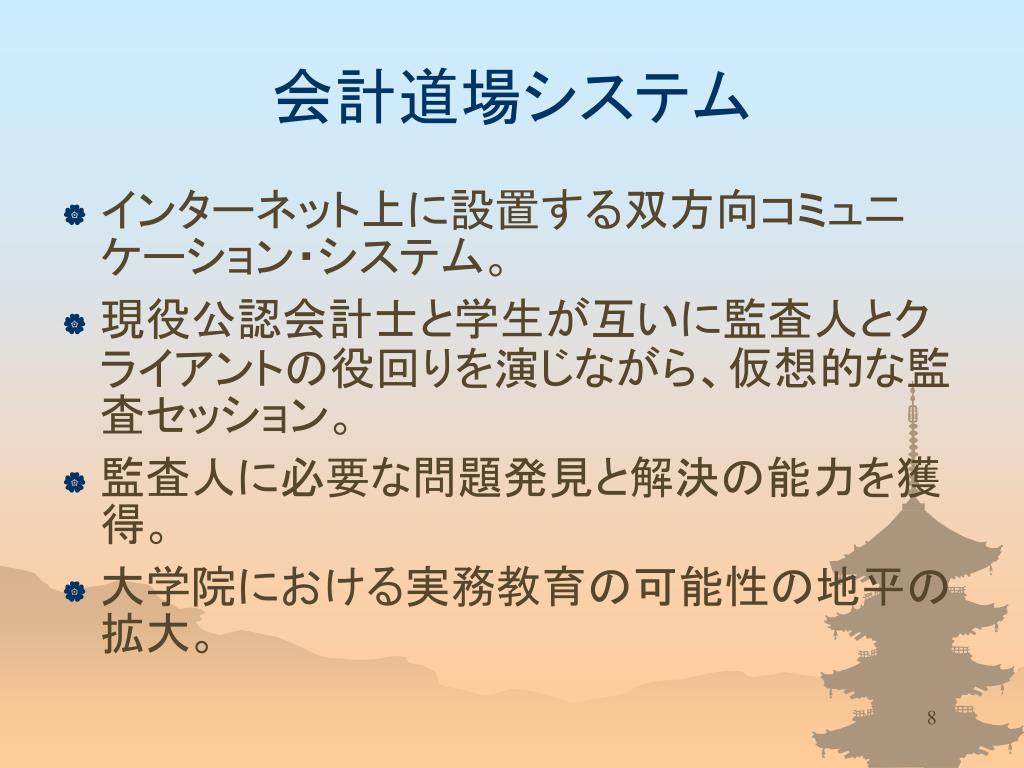 会計道場システム

インターネット上に設置する双方向コミュニケーション・システム。

現役公認会計士と学生が互いに監査人とクライアントの役回りを演じながら、仮想的な監査セッション。

監査人に必要な問題発見と解決の能力を獲得。

大学院における実務教育の可能性の地平の拡大。

8